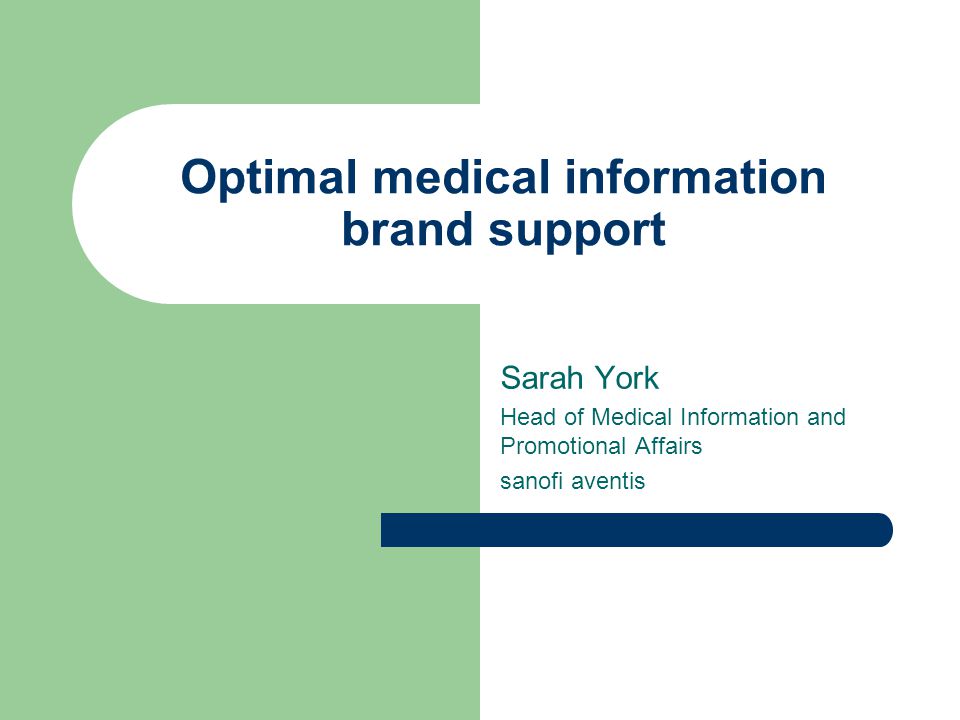 Optimal medical information brand support

Sarah York

Head of Medical Information and Promotional Affairs

sanofi aventis